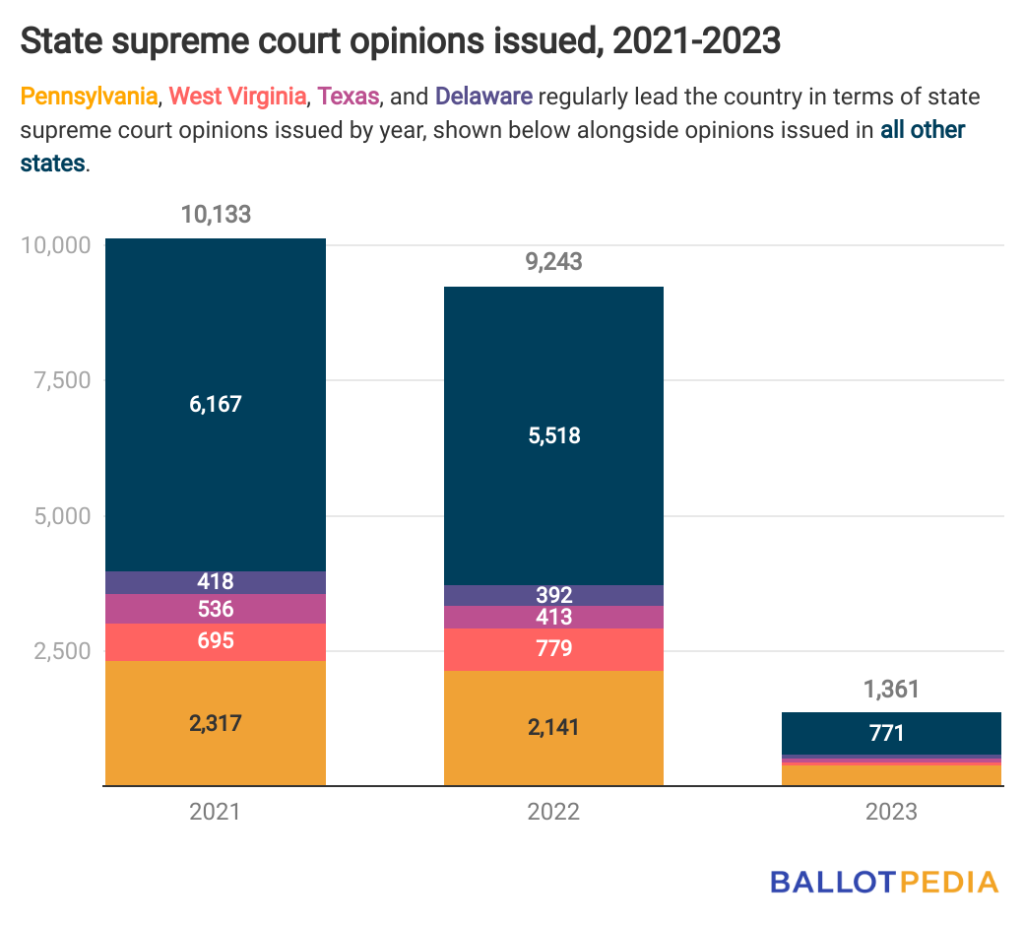 State supreme court opinions issued, 2021-2023

Pennsylvania, West Virginia, Texas, and Delaware regularly lead the country in terms of state supreme court opinions issued by year, shown below alongside opinions issued in all other states.

10,000
7,500
5,000
2,500

10,133
6,167
418
536
695
2,317

9,243
5,518
392
413
779
2,141

1,361
771

2021
2022
2023

BALLOTPEDIA